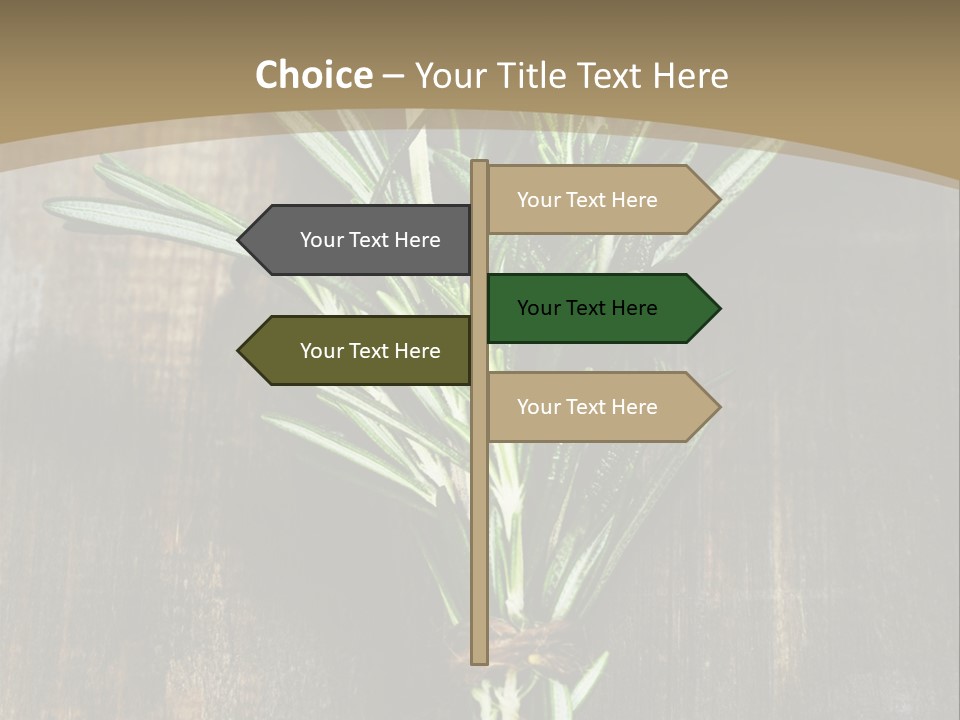 Choice – Your Title Text Here

Your Text Here

Your Text Here

Your Text Here

Your Text Here

Your Text Here